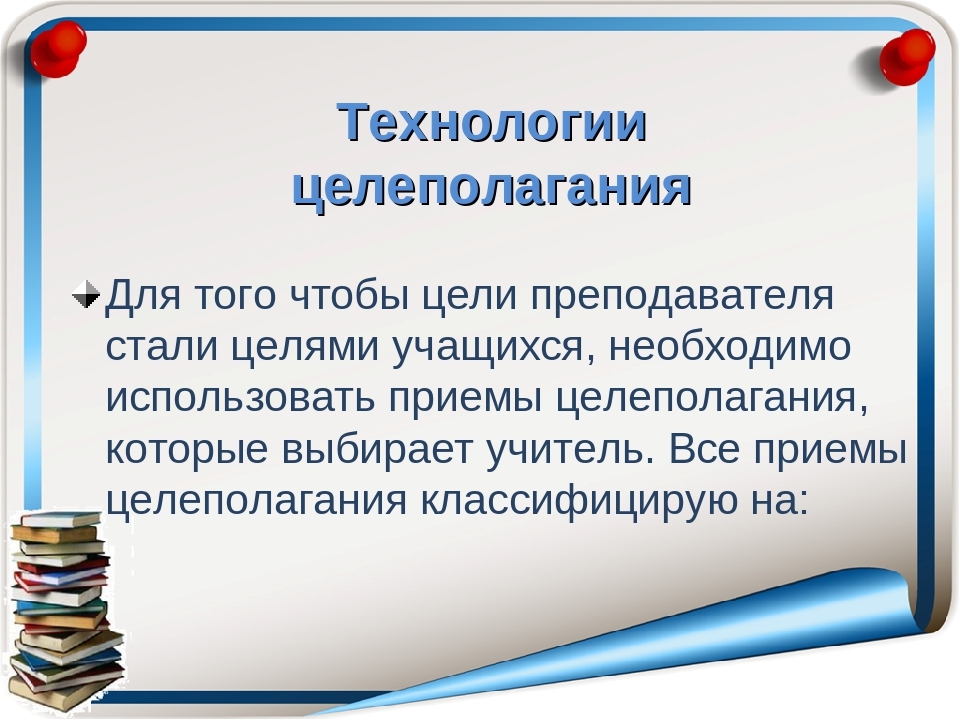 Технологии целеполагания

Для того чтобы цели преподавателя стали целями учащихся, необходимо использовать приемы целеполагания, которые выбирает учитель. Все приемы целеполагания классифицирую на: